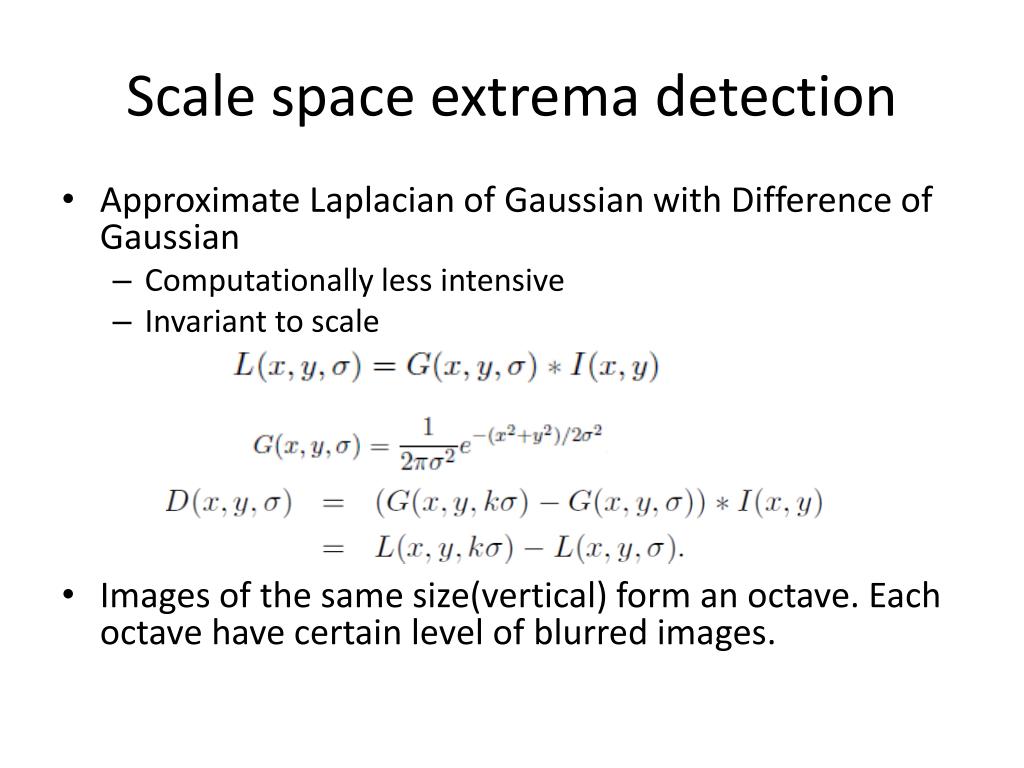 Scale space extrema detection

• Approximate Laplacian of Gaussian with Difference of Gaussian
– Computationally less intensive
– Invariant to scale

$L(x, y, \sigma) = G(x, y, \sigma) * I(x, y)$

$G(x, y, \sigma) = \frac{1}{2\pi\sigma^2} e^{-(x^2+y^2)/2\sigma^2}$

$D(x, y, \sigma) = (G(x, y, k\sigma) - G(x, y, \sigma)) * I(x, y)$
$= L(x, y, k\sigma) - L(x, y, \sigma).$

• Images of the same size(vertical) form an octave. Each octave have certain level of blurred images.